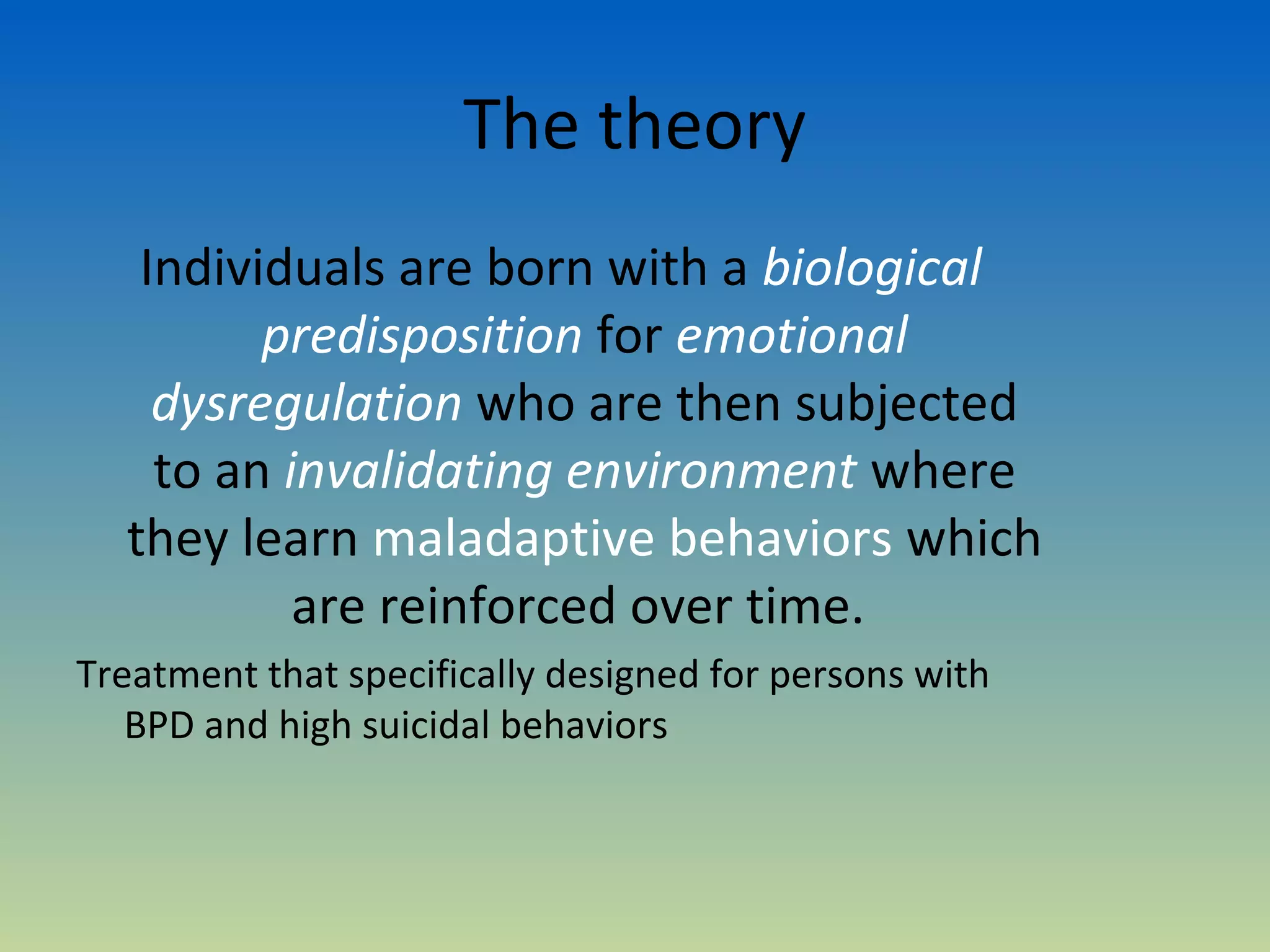 The theory

Individuals are born with a biological predisposition for emotional dysregulation who are then subjected to an invalidating environment where they learn maladaptive behaviors which are reinforced over time.

Treatment that specifically designed for persons with BPD and high suicidal behaviors